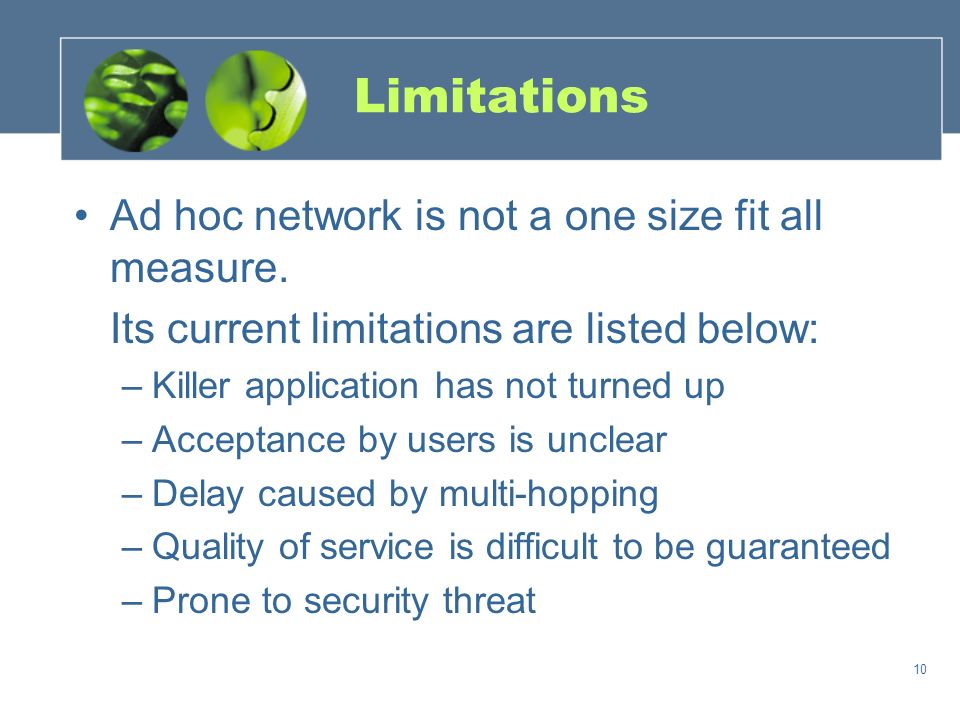 Limitations

• Ad hoc network is not a one size fit all measure.

Its current limitations are listed below:

– Killer application has not turned up
– Acceptance by users is unclear
– Delay caused by multi-hopping
– Quality of service is difficult to be guaranteed
– Prone to security threat

10